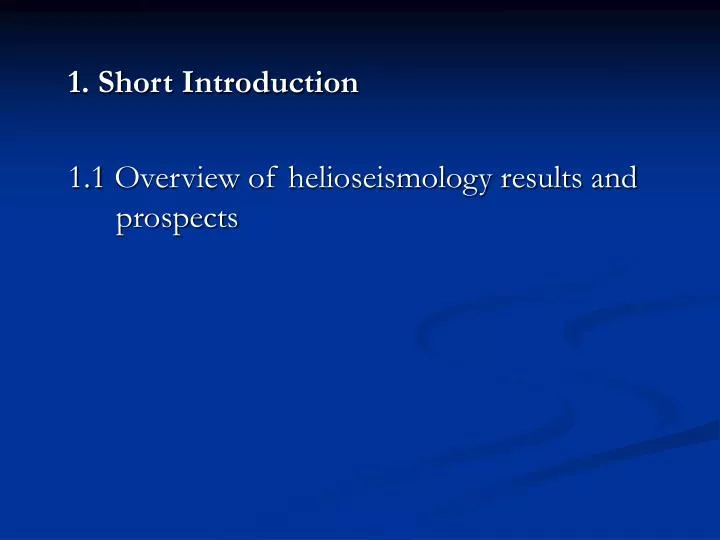 1. Short Introduction

1.1 Overview of helioseismology results and prospects